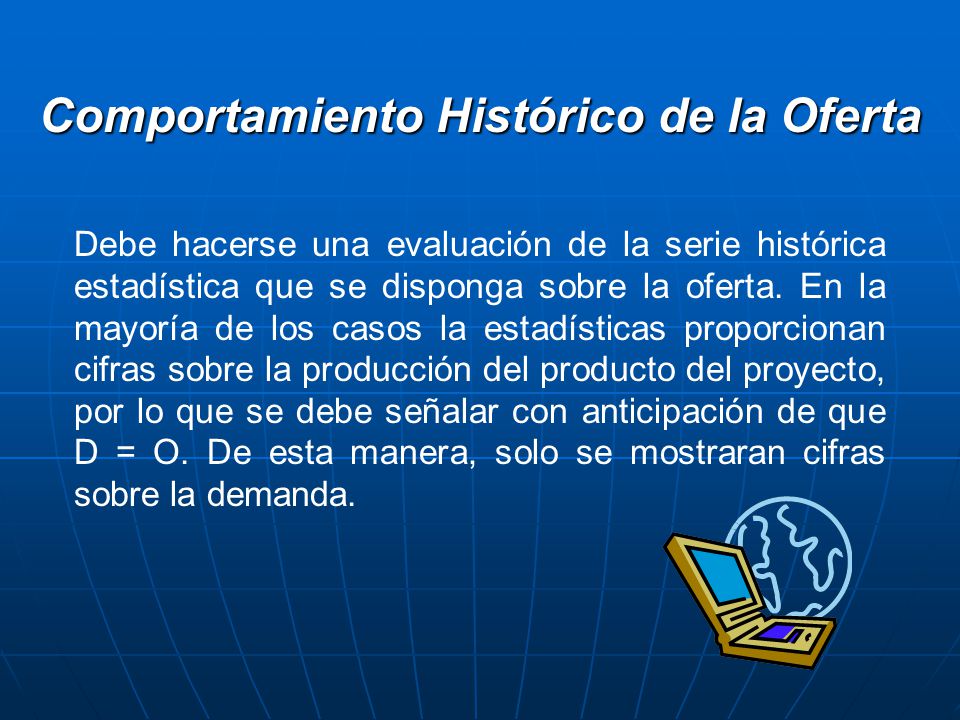 Comportamiento Histórico de la Oferta

Debe hacerse una evaluación de la serie histórica estadística que se disponga sobre la oferta. En la mayoría de los casos la estadísticas proporcionan cifras sobre la producción del producto del proyecto, por lo que se debe señalar con anticipación de que D = O. De esta manera, solo se mostraran cifras sobre la demanda.